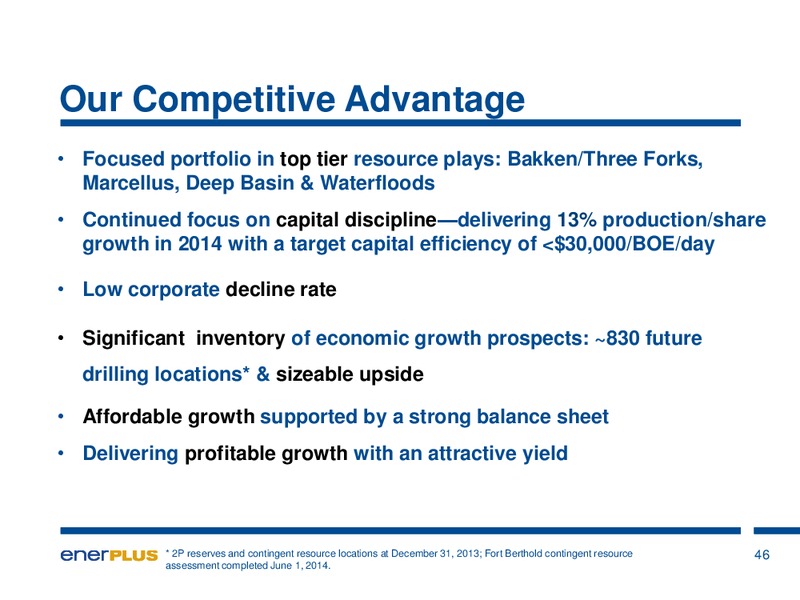 Our Competitive Advantage

• Focused portfolio in top tier resource plays: Bakken/Three Forks, Marcellus, Deep Basin & Waterfloods

• Continued focus on capital discipline—delivering 13% production/share growth in 2014 with a target capital efficiency of <$30,000/BOE/day

• Low corporate decline rate

• Significant inventory of economic growth prospects: ~830 future drilling locations* & sizeable upside

• Affordable growth supported by a strong balance sheet

• Delivering profitable growth with an attractive yield

enerPLUS

* 2P reserves and contingent resource locations at December 31, 2013; Fort Berthold contingent resource assessment completed June 1, 2014.

46